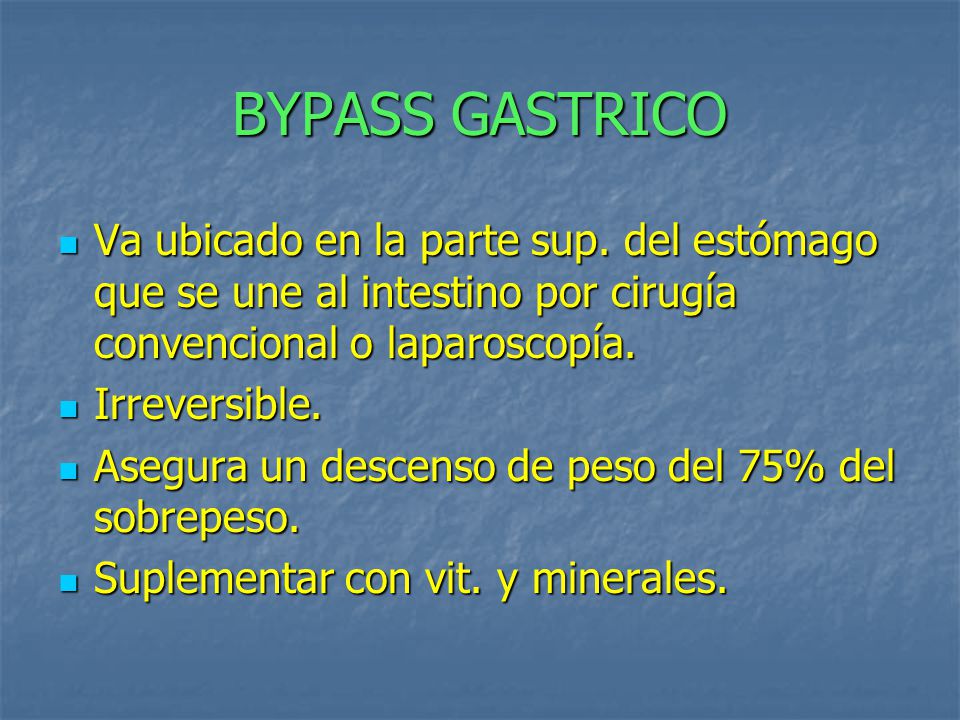 BYPASS GASTRICO

- Va ubicado en la parte sup. del estómago que se une al intestino por cirugía convencional o laparoscopía.
- Irreversible.
- Asegura un descenso de peso del 75% del sobrepeso.
- Suplementar con vit. y minerales.